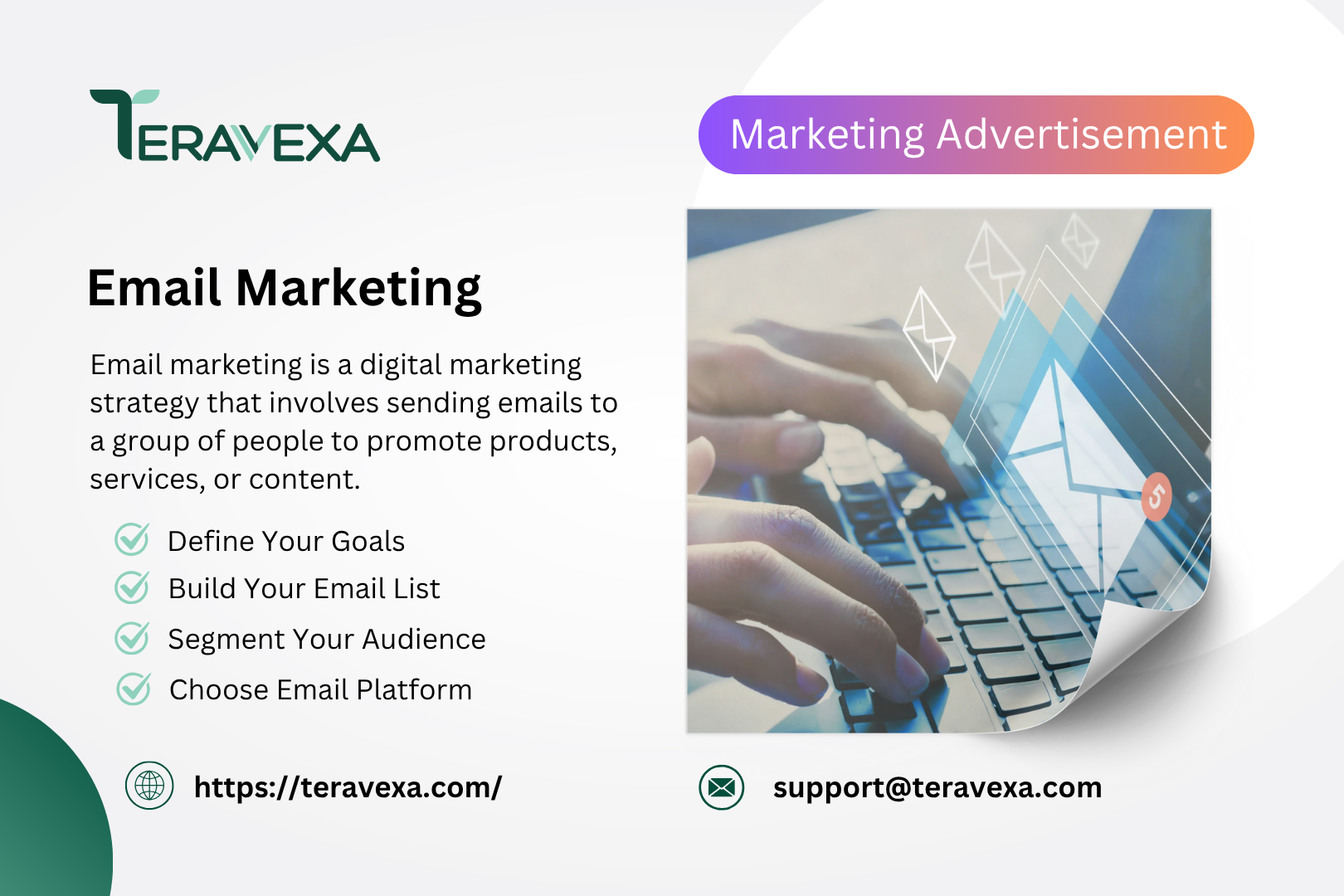 TERAVEXA

Marketing Advertisement

Email Marketing

Email marketing is a digital marketing strategy that involves sending emails to a group of people to promote products, services, or content.

Define Your Goals
Build Your Email List
Segment Your Audience
Choose Email Platform

5

https://teravexa.com/

support@teravexa.com